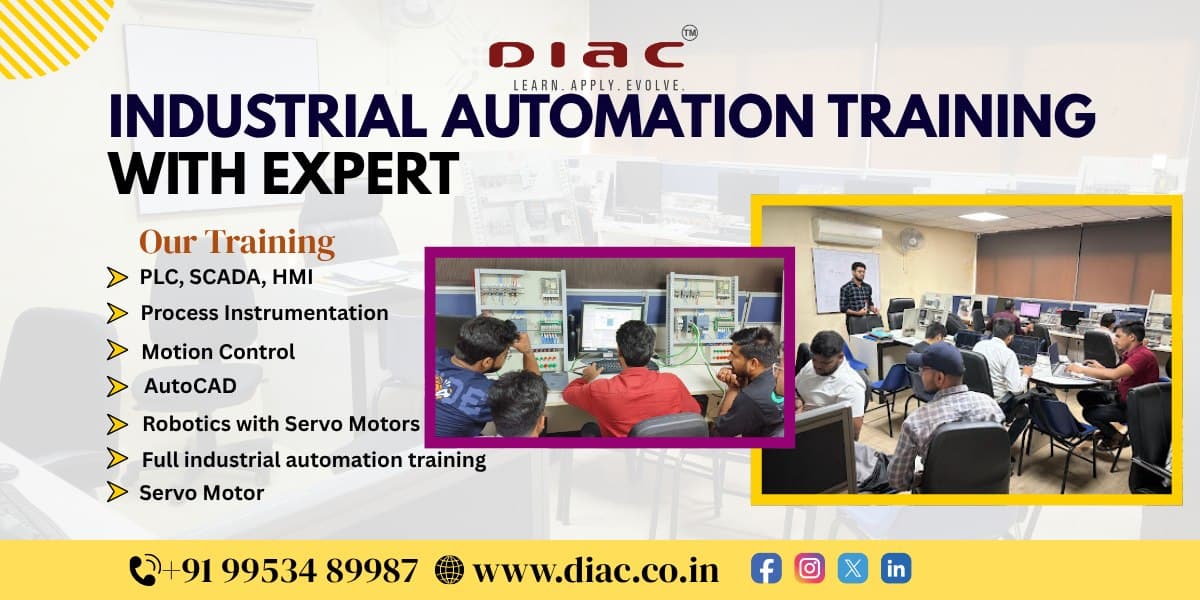 DIAC™
LEARN. APPLY. EVOLVE.

INDUSTRIAL AUTOMATION TRAINING WITH EXPERT

Our Training

PLC, SCADA, HMI
Process Instrumentation
Motion Control
AutoCAD
Robotics with Servo Motors
Full industrial automation training
Servo Motor

+91 99534 89987 www.diac.co.in